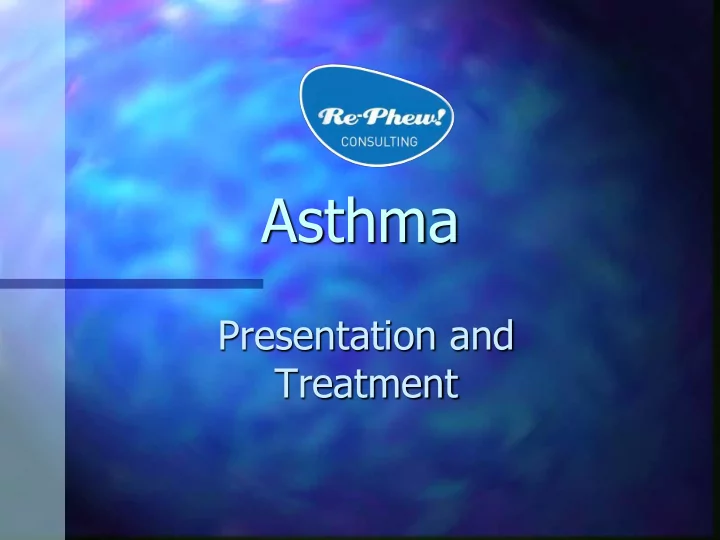 Re-Phew!
CONSULTING

Asthma

Presentation and Treatment